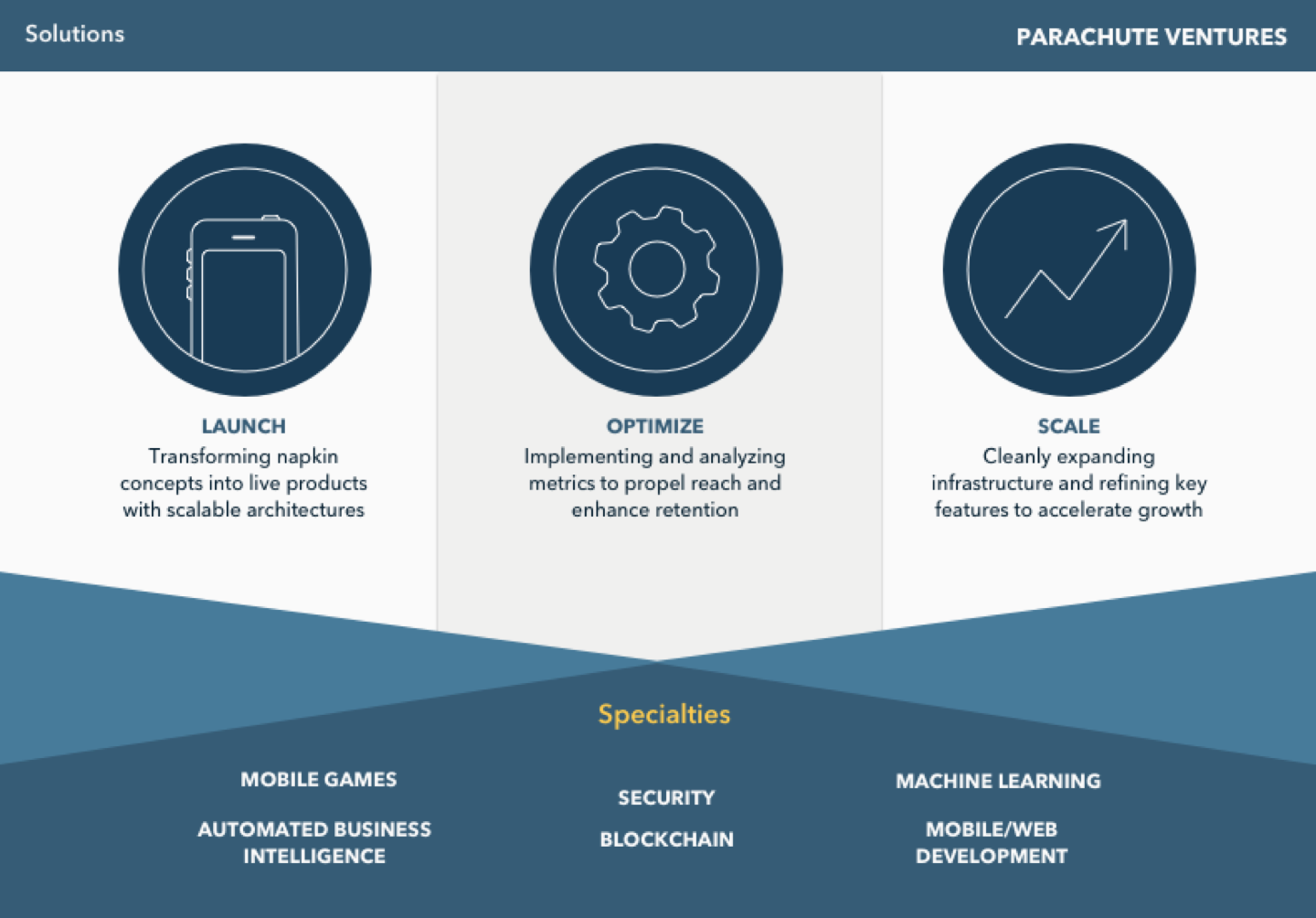 Solutions

PARACHUTE VENTURES

LAUNCH
Transforming napkin concepts into live products with scalable architectures

OPTIMIZE
Implementing and analyzing metrics to propel reach and enhance retention

SCALE
Cleanly expanding infrastructure and refining key features to accelerate growth

Specialties

MOBILE GAMES

AUTOMATED BUSINESS INTELLIGENCE

SECURITY

BLOCKCHAIN

MACHINE LEARNING

MOBILE/WEB DEVELOPMENT